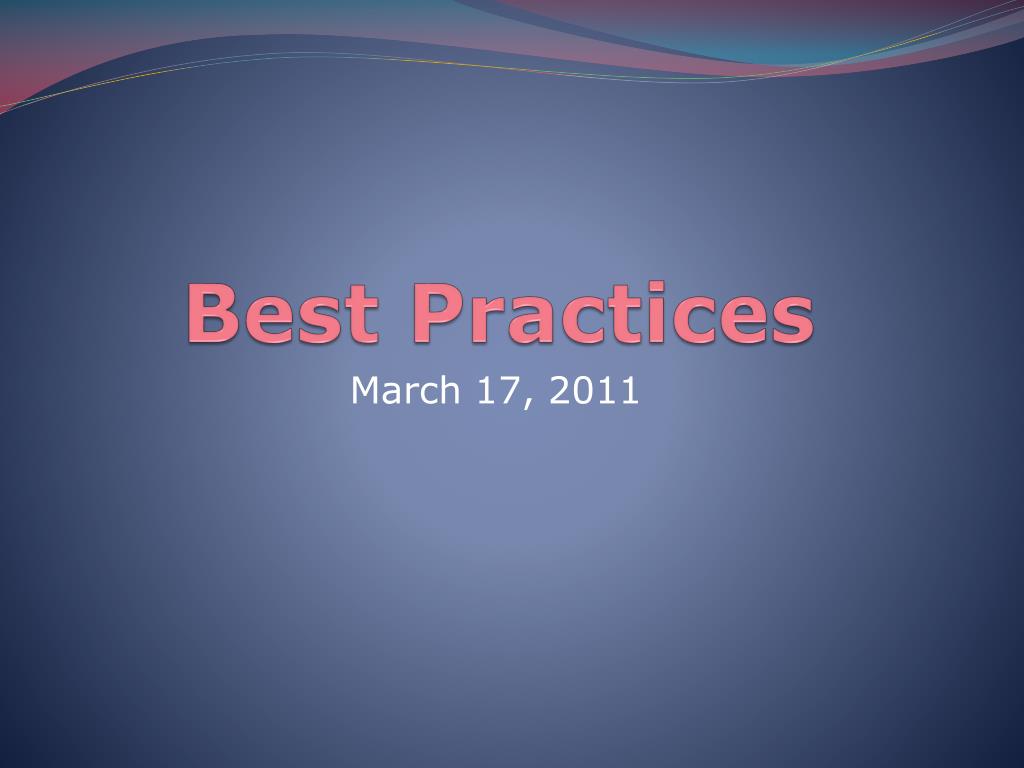 Best Practices

March 17, 2011